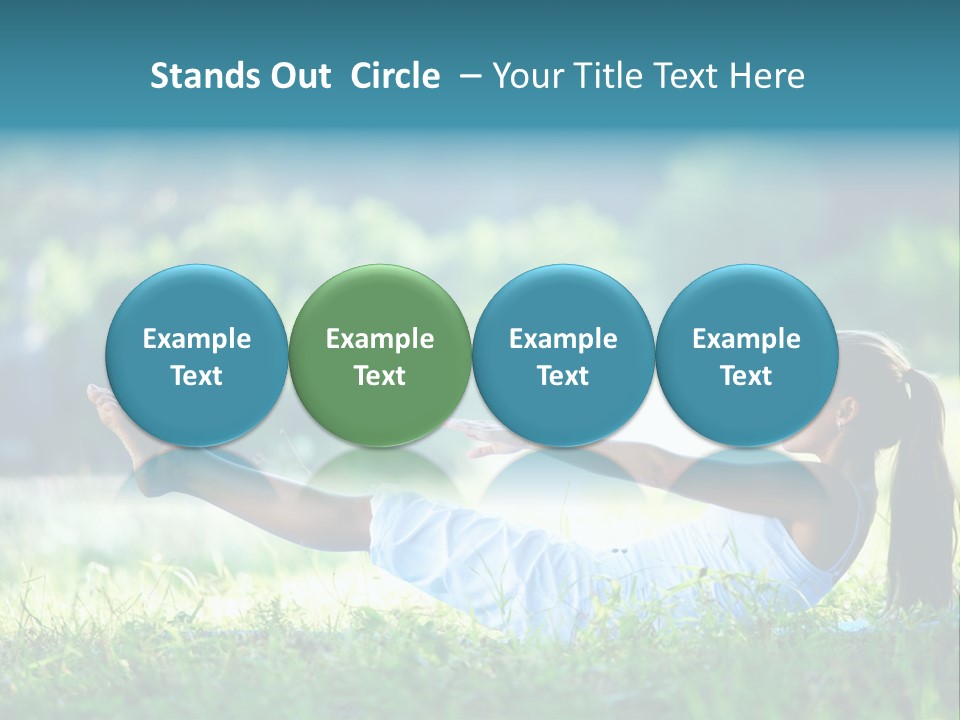 Stands Out Circle – Your Title Text Here

Example Text

Example Text

Example Text

Example Text